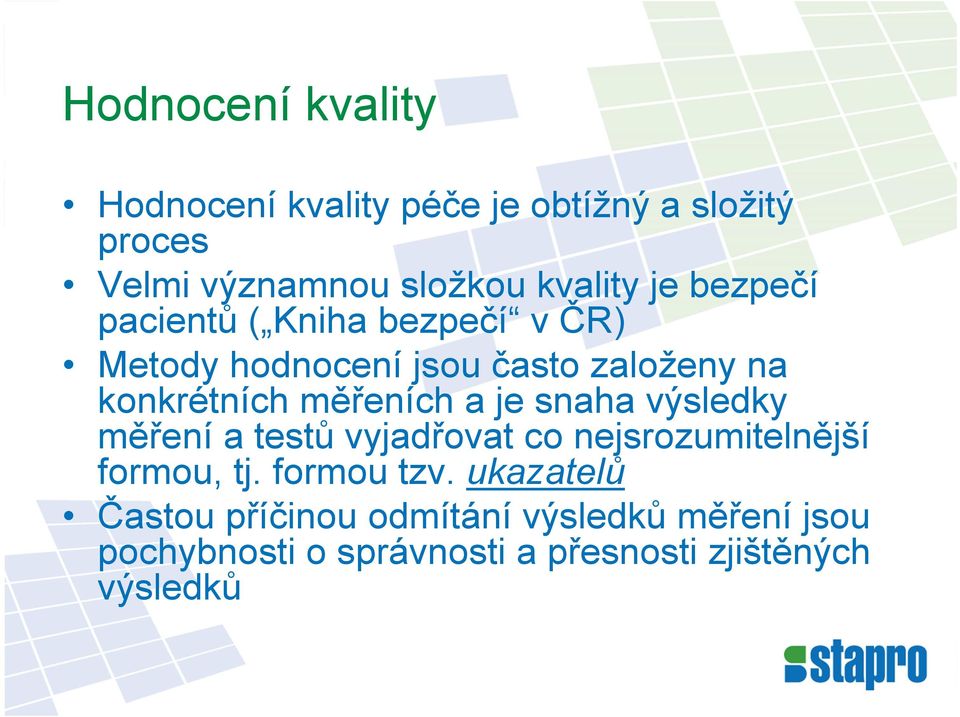 Hodnocení kvality

• Hodnocení kvality péče je obtížný a složitý proces
• Velmi významnou složkou kvality je bezpečí pacientů („Kniha bezpečí“ v ČR)
• Metody hodnocení jsou často založeny na konkrétních měřeních a je snaha výsledky měření a testů vyjadřovat co nejsrozumitelnější formou, tj. formou tzv. ukazatelů
• Častou příčinou odmítání výsledků měření jsou pochybnosti o správnosti a přesnosti zjištěných výsledků

stapro